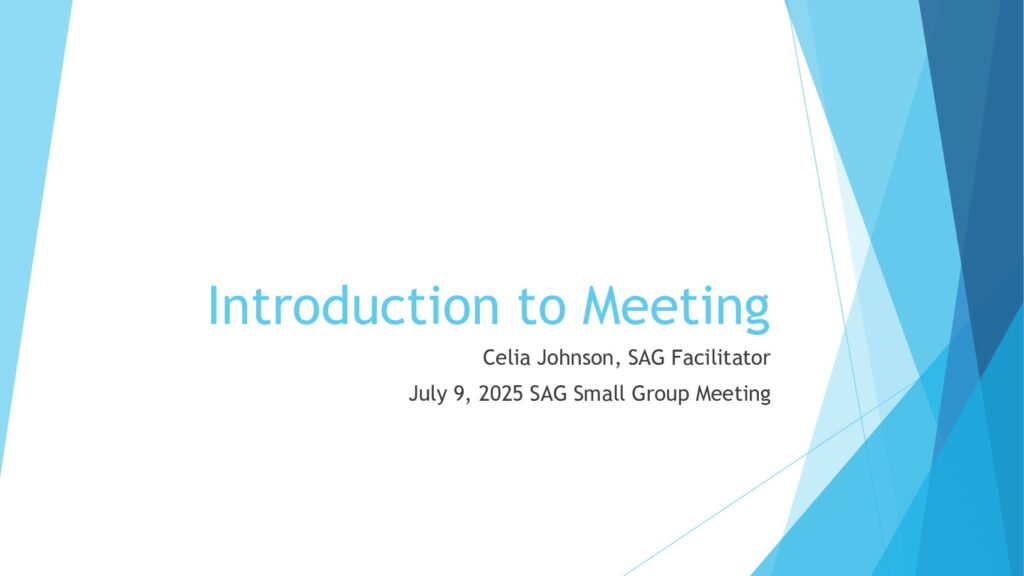 Introduction to Meeting

Celia Johnson, SAG Facilitator

July 9, 2025 SAG Small Group Meeting